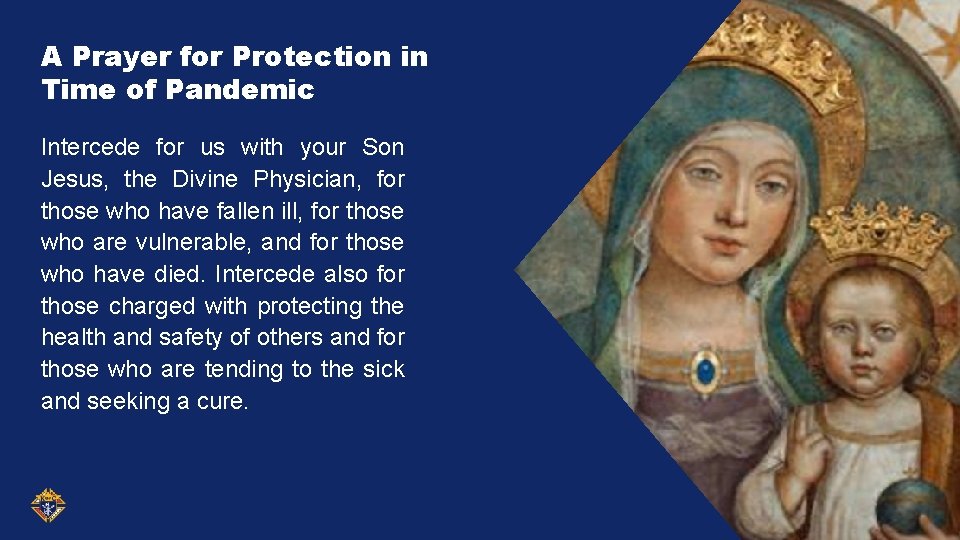 A Prayer for Protection in Time of Pandemic

Intercede for us with your Son Jesus, the Divine Physician, for those who have fallen ill, for those who are vulnerable, and for those who have died. Intercede also for those charged with protecting the health and safety of others and for those who are tending to the sick and seeking a cure.